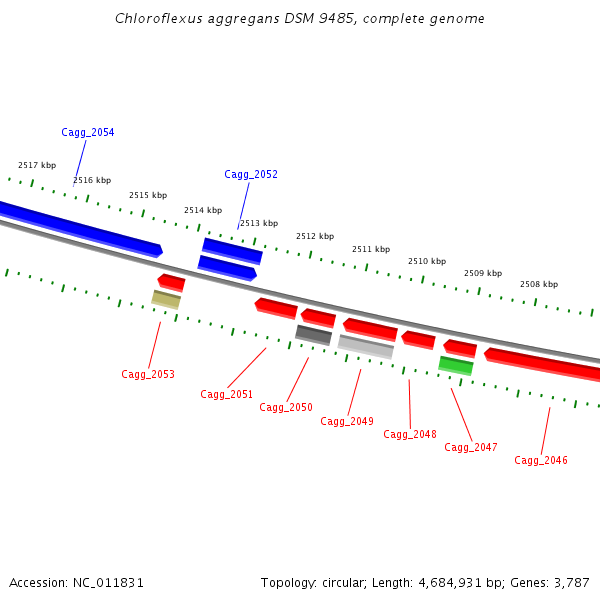 Chloroflexus aggregans DSM 9485, complete genome

Cagg_2054

2517 kbp

2516 kbp

2515 kbp

Cagg_2052

2514 kbp

2513 kbp

2512 kbp

2511 kbp

2510 kbp

2509 kbp

2508 kbp

Cagg_2053

Cagg_2051

Cagg_2050

Cagg_2049

Cagg_2048

Cagg_2047

Cagg_2046

Accession: NC_011831

Topology: circular; Length: 4,684,931 bp; Genes: 3,787